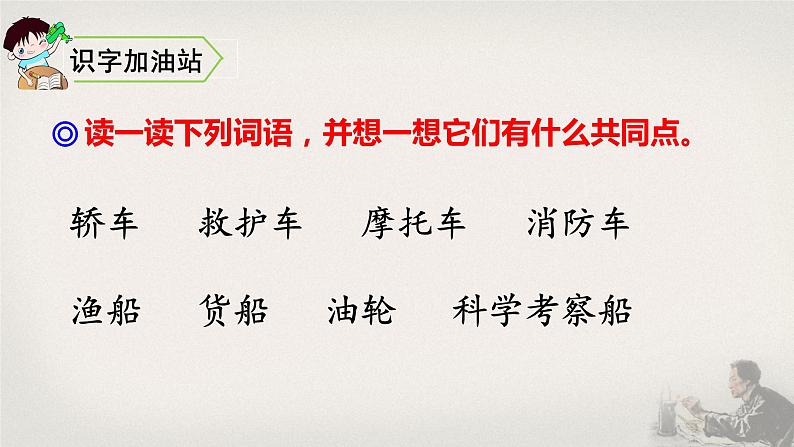 识字加油站

◎ 读一读下列词语，并想一想它们有什么共同点。

轿车　救护车　摩托车　消防车

渔船　货船　油轮　科学考察船